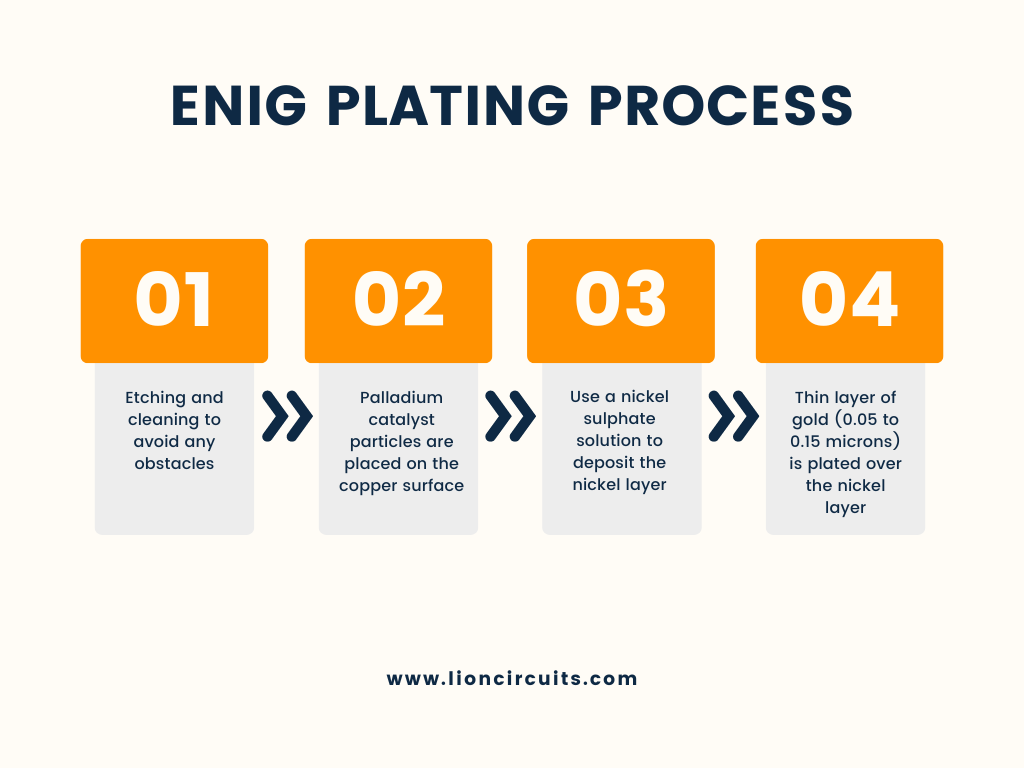 ENIG PLATING PROCESS

01

Etching and cleaning to avoid any obstacles

02

Palladium catalyst particles are placed on the copper surface

03

Use a nickel sulphate solution to deposit the nickel layer

04

Thin layer of gold (0.05 to 0.15 microns) is plated over the nickel layer

www.lioncircuits.com